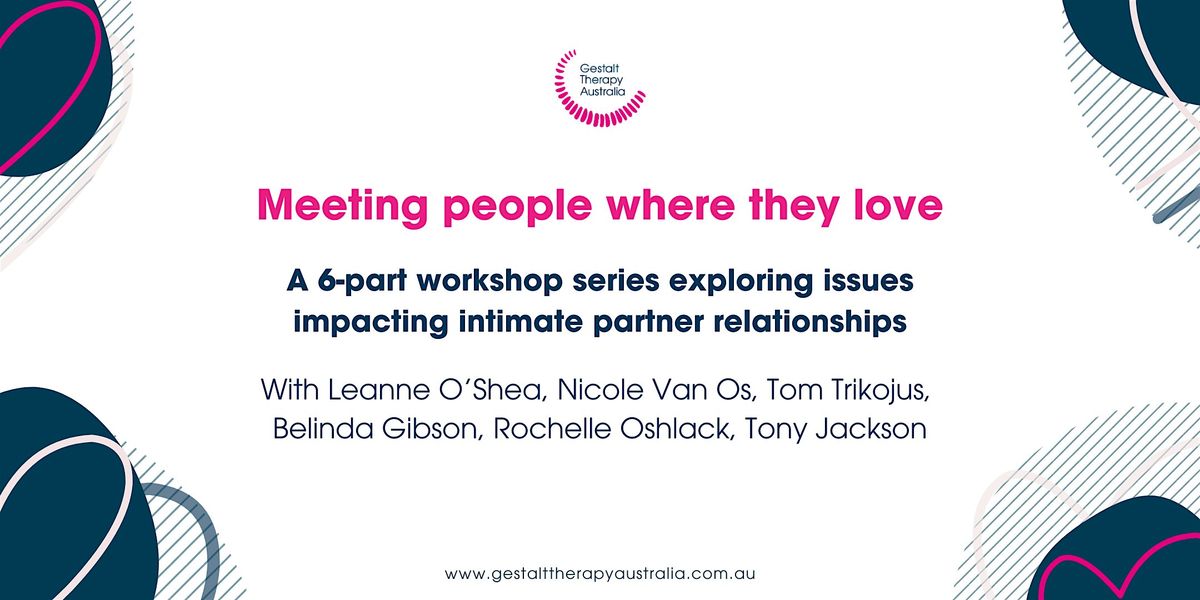 Gestalt Therapy Australia

Meeting people where they love

A 6-part workshop series exploring issues impacting intimate partner relationships

With Leanne O'Shea, Nicole Van Os, Tom Trikojus, Belinda Gibson, Rochelle Oshlack, Tony Jackson

www.gestalttherapyaustralia.com.au